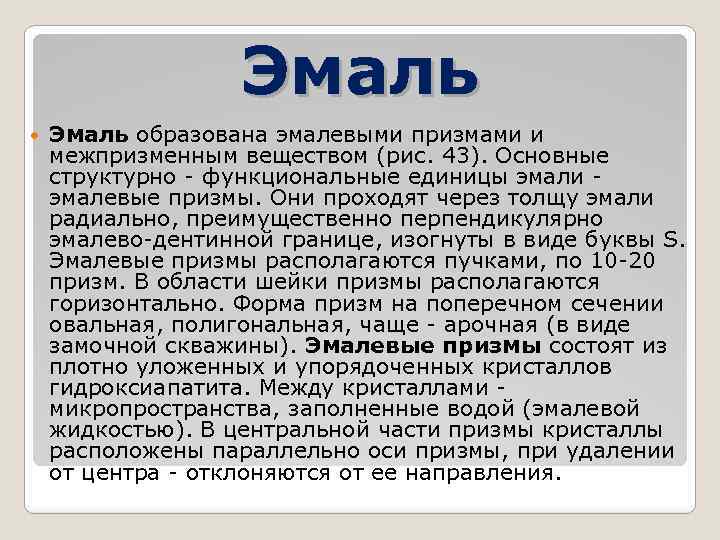 Эмаль

Эмаль образована эмалевыми призмами и межпризменным веществом (рис. 43). Основные структурно - функциональные единицы эмали - эмалевые призмы. Они проходят через толщу эмали радиально, преимущественно перпендикулярно эмалево-дентинной границе, изогнуты в виде буквы S. Эмалевые призмы располагаются пучками, по 10-20 призм. В области шейки призмы располагаются горизонтально. Форма призм на поперечном сечении овальная, полигональная, чаще - арочная (в виде замочной скважины). Эмалевые призмы состоят из плотно уложенных и упорядоченных кристаллов гидроксиапатита. Между кристаллами - микропространства, заполненные водой (эмалевой жидкостью). В центральной части призмы кристаллы расположены параллельно оси призмы, при удалении от центра - отклоняются от ее направления.